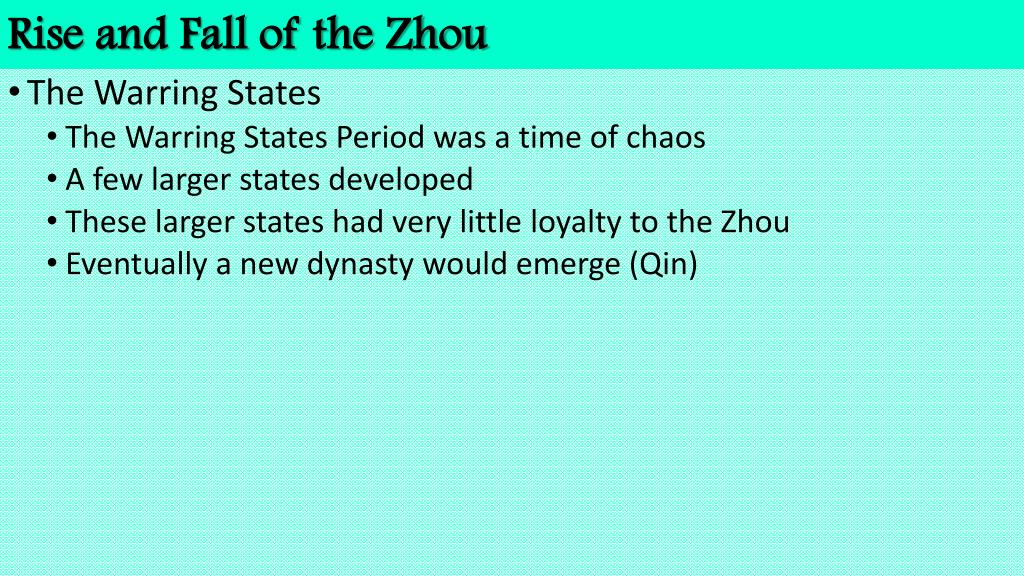 Rise and Fall of the Zhou

• The Warring States
  • The Warring States Period was a time of chaos
  • A few larger states developed
  • These larger states had very little loyalty to the Zhou
  • Eventually a new dynasty would emerge (Qin)